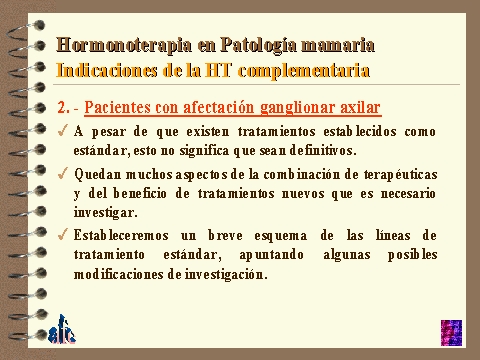 Hormonoterapia en Patología mamaria
Indicaciones de la HT complementaria

2. - Pacientes con afectación ganglionar axilar

✓ A pesar de que existen tratamientos establecidos como estándar, esto no significa que sean definitivos.

✓ Quedan muchos aspectos de la combinación de terapéuticas y del beneficio de tratamientos nuevos que es necesario investigar.

✓ Estableceremos un breve esquema de las líneas de tratamiento estándar, apuntando algunas posibles modificaciones de investigación.